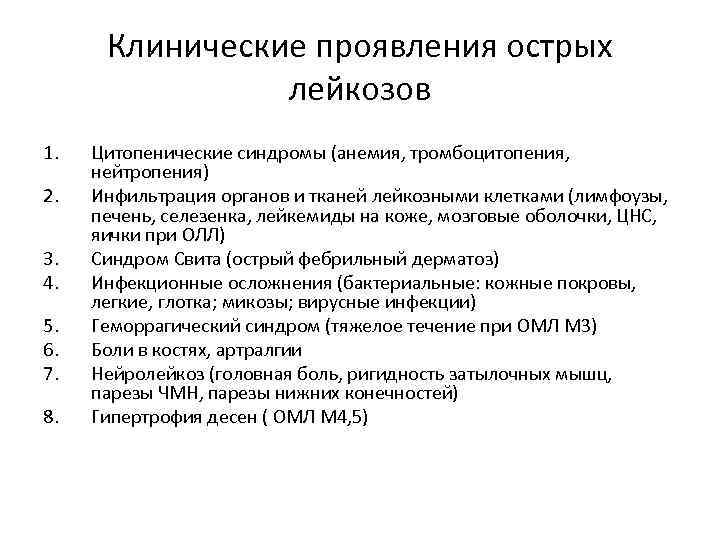 Клинические проявления острых лейкозов

1. Цитопенические синдромы (анемия, тромбоцитопения, нейтропения)
2. Инфильтрация органов и тканей лейкозными клетками (лимфоузы, печень, селезенка, лейкемиды на коже, мозговые оболочки, ЦНС, яички при ОЛЛ)
3. Синдром Свита (острый фебрильный дерматоз)
4. Инфекционные осложнения (бактериальные: кожные покровы, легкие, глотка; микозы; вирусные инфекции)
5. Геморрагический синдром (тяжелое течение при ОМЛ М3)
6. Боли в костях, артралгии
7. Нейролейкоз (головная боль, ригидность затылочных мышц, парезы ЧМН, парезы нижних конечностей)
8. Гипертрофия десен ( ОМЛ М4,5)